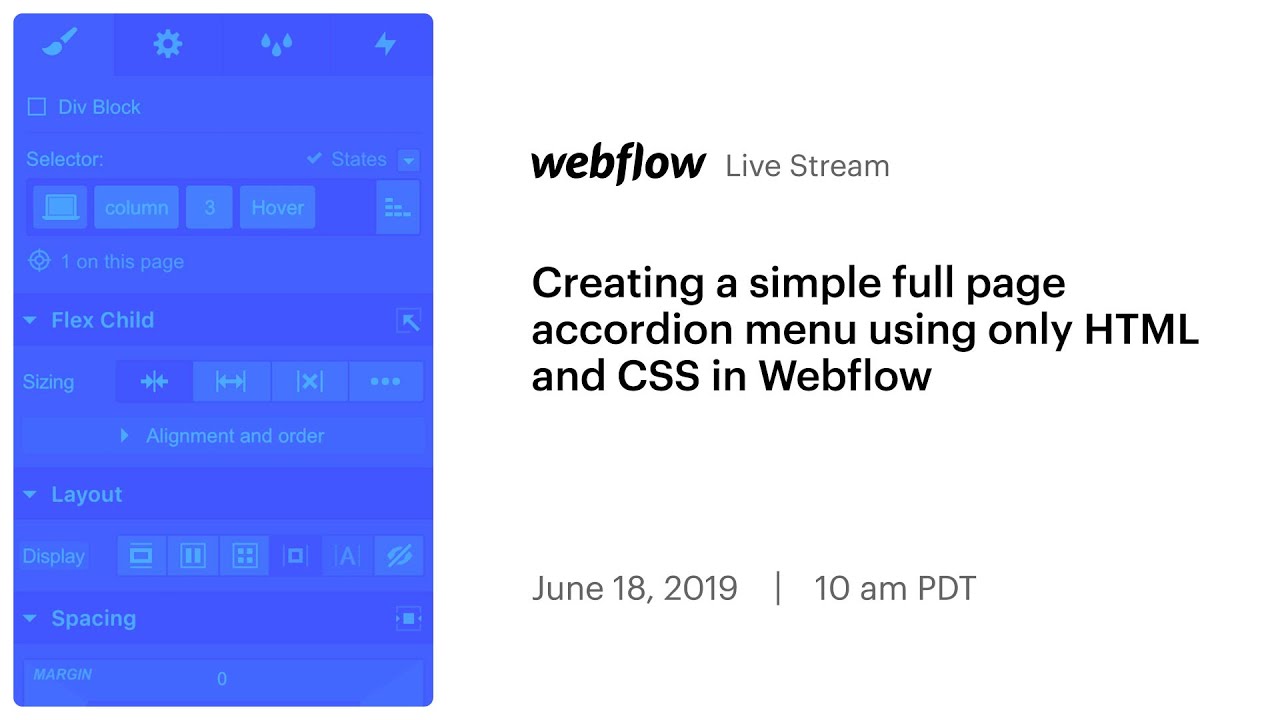 Div Block

Selector:

States

column

3

Hover

1 on this page

Flex Child

Sizing

Alignment and order

Layout

Display

Spacing

MARGIN

0

webflow Live Stream

Creating a simple full page accordion menu using only HTML and CSS in Webflow

June 18, 2019 | 10 am PDT